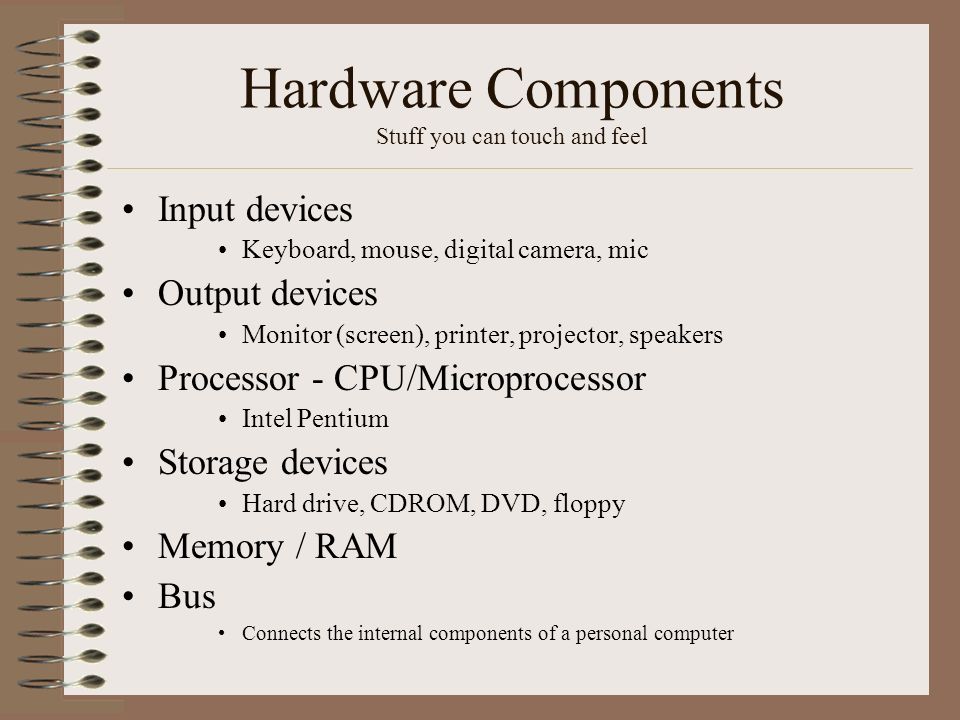 Hardware Components
Stuff you can touch and feel

• Input devices
  • Keyboard, mouse, digital camera, mic
• Output devices
  • Monitor (screen), printer, projector, speakers
• Processor - CPU/Microprocessor
  • Intel Pentium
• Storage devices
  • Hard drive, CDROM, DVD, floppy
• Memory / RAM
• Bus
  • Connects the internal components of a personal computer